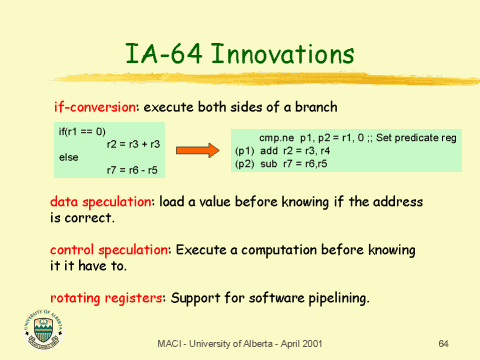 IA-64 Innovations

if-conversion: execute both sides of a branch

if(r1 == 0)
r2 = r3 + r3
else
r7 = r6 - r5

cmp.ne p1, p2 = r1, 0 ;; Set predicate reg
(p1) add r2 = r3, r4
(p2) sub r7 = r6,r5

data speculation: load a value before knowing if the address is correct.

control speculation: Execute a computation before knowing it it have to.

rotating registers: Support for software pipelining.

UNIVERSITY OF ALBERTA

MACI - University of Alberta - April 2001

64